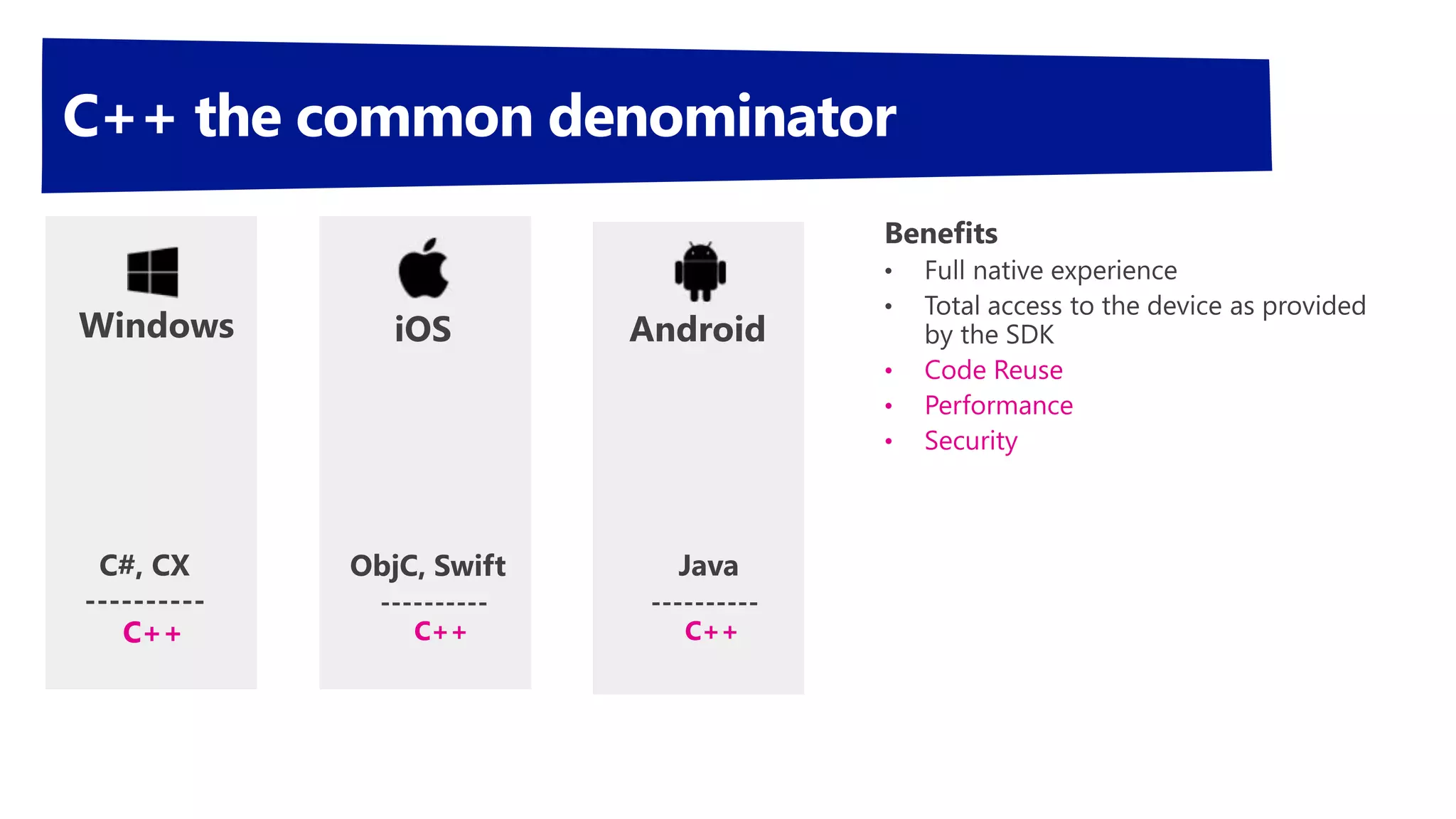 C++ the common denominator

Windows

C#, CX
----------
C++

iOS

ObjC, Swift
----------
C++

Android

Java
----------
C++

Benefits
• Full native experience
• Total access to the device as provided by the SDK
• Code Reuse
• Performance
• Security